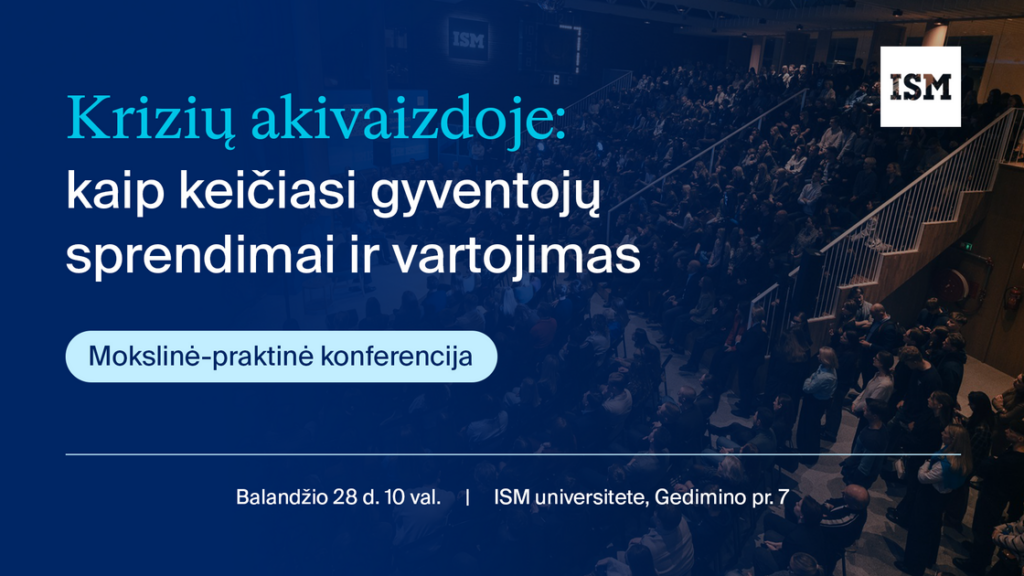 ISM

ISM

Krizių akivaizdoje: kaip keičiasi gyventojų sprendimai ir vartojimas

Mokslinė-praktinė konferencija

Balandžio 28 d. 10 val. | ISM universitete, Gedimino pr. 7